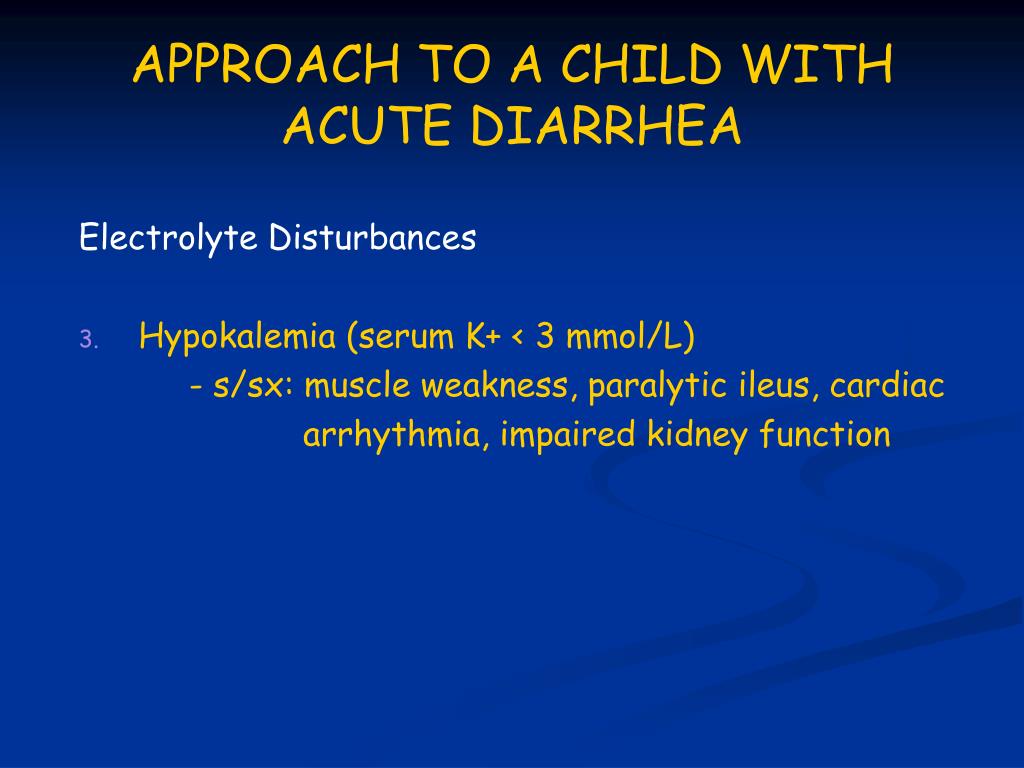 APPROACH TO A CHILD WITH ACUTE DIARRHEA

Electrolyte Disturbances

3. Hypokalemia (serum K+ < 3 mmol/L)
- s/sx: muscle weakness, paralytic ileus, cardiac arrhythmia, impaired kidney function